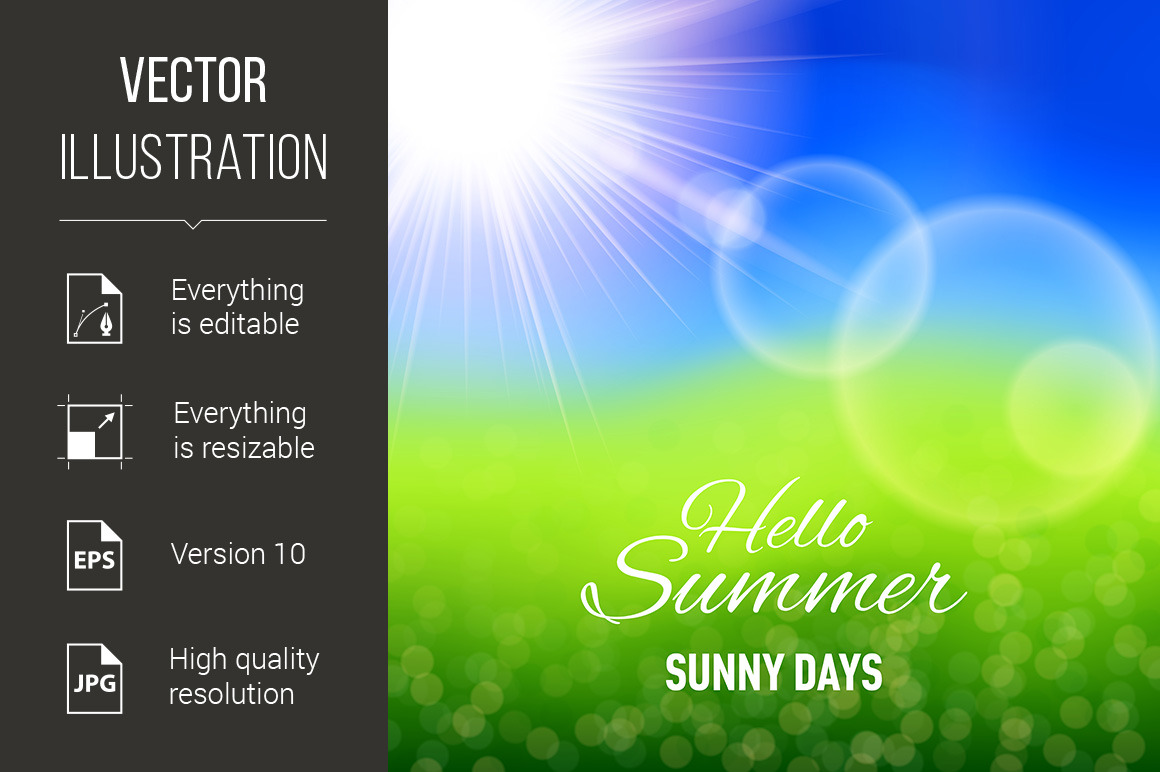 VECTOR
ILLUSTRATION

Everything is editable

Everything is resizable

EPS
Version 10

JPG
High quality resolution

Hello
Summer
SUNNY DAYS